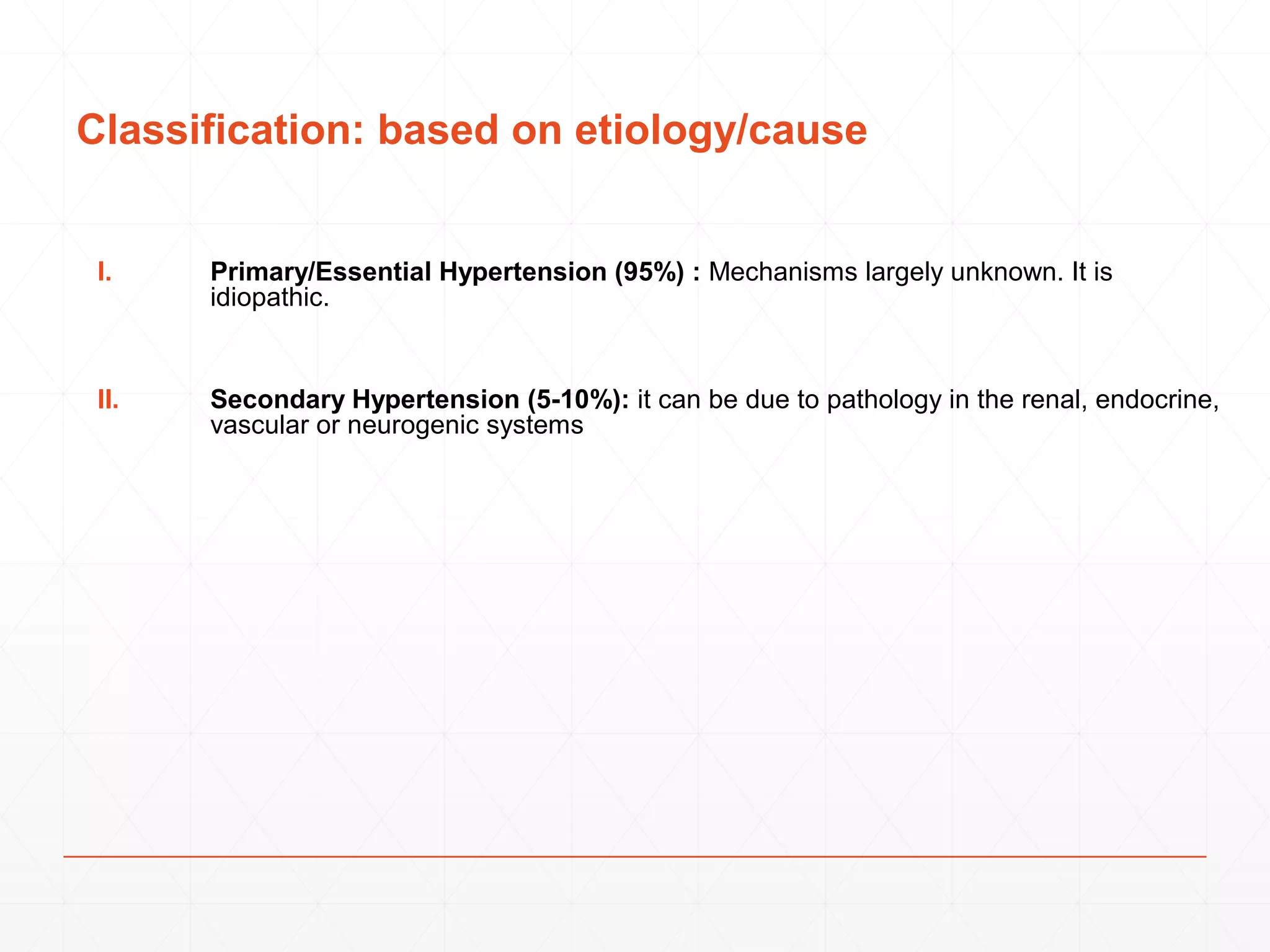 Classification: based on etiology/cause

I. Primary/Essential Hypertension (95%) : Mechanisms largely unknown. It is idiopathic.

II. Secondary Hypertension (5-10%): it can be due to pathology in the renal, endocrine, vascular or neurogenic systems